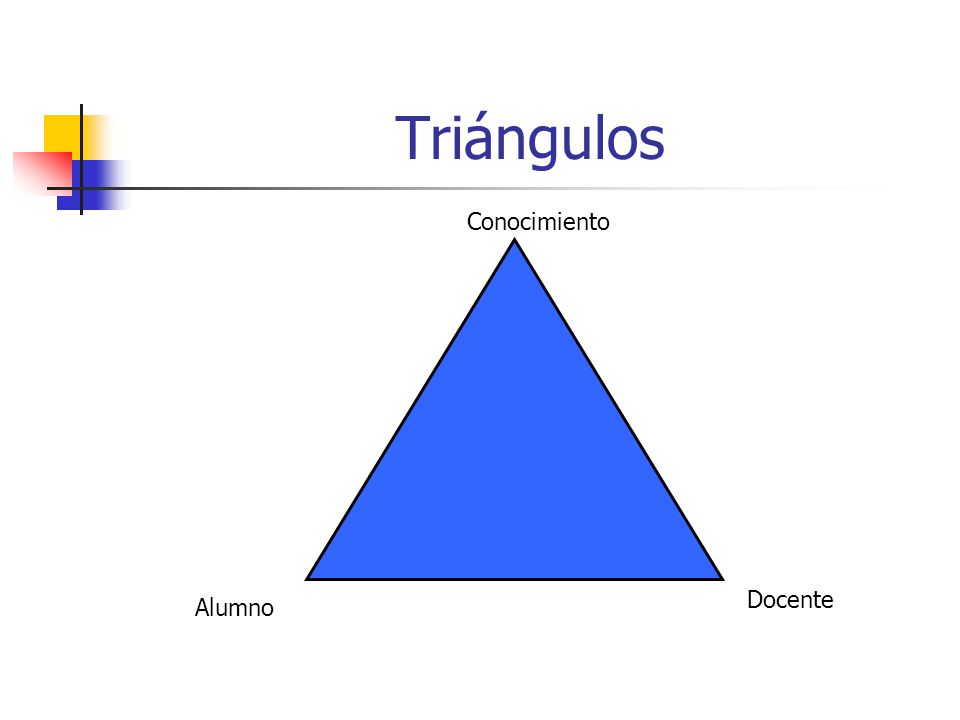 Triángulos

Conocimiento

Alumno

Docente